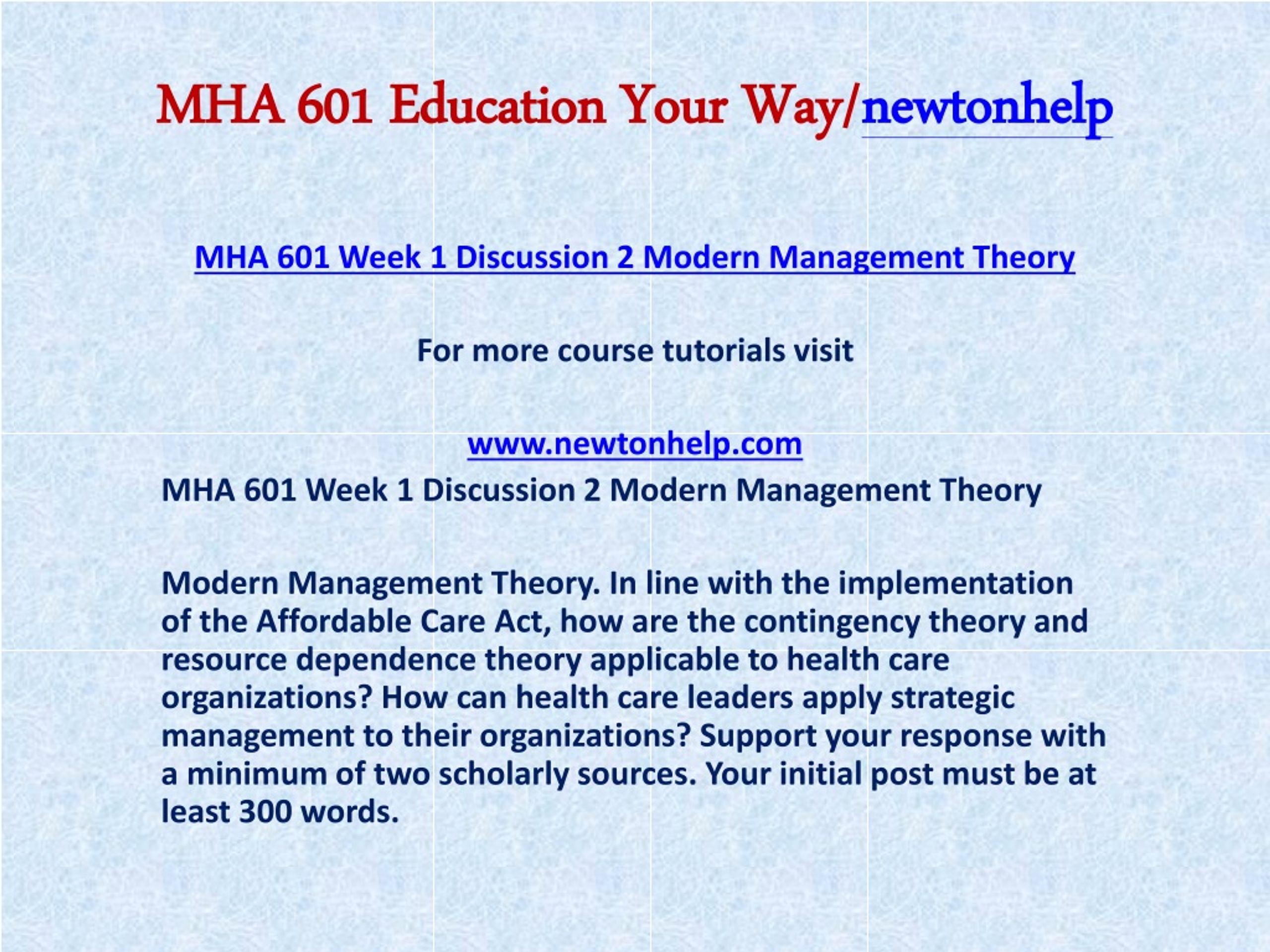 MHA 601 Education Your Way/newtonhelp

MHA 601 Week 1 Discussion 2 Modern Management Theory

For more course tutorials visit

www.newtonhelp.com

MHA 601 Week 1 Discussion 2 Modern Management Theory

Modern Management Theory. In line with the implementation of the Affordable Care Act, how are the contingency theory and resource dependence theory applicable to health care organizations? How can health care leaders apply strategic management to their organizations? Support your response with a minimum of two scholarly sources. Your initial post must be at least 300 words.